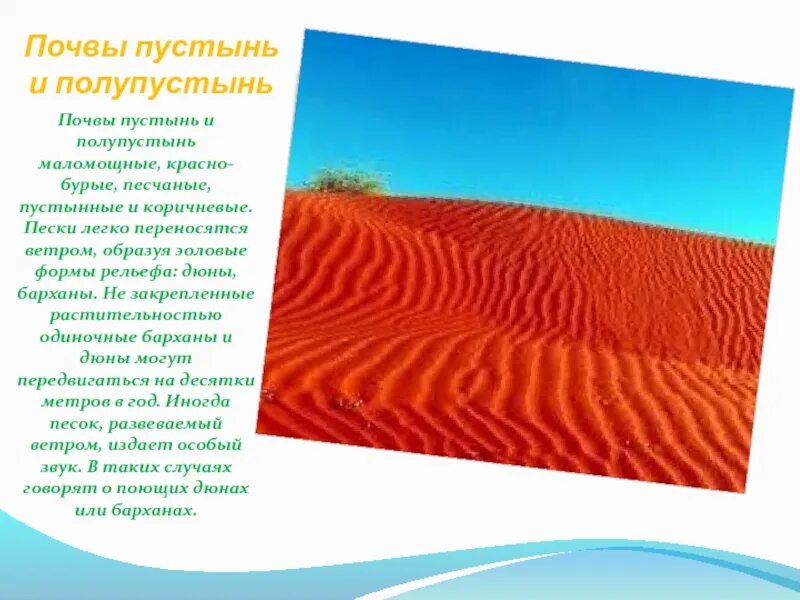 Почвы пустынь и полупустынь

Почвы пустынь и полупустынь маломощные, красно-бурые, песчаные, пустынные и коричневые. Пески легко переносятся ветром, образуя эоловые формы рельефа: дюны, барханы. Не закрепленные растительностью одиночные барханы и дюны могут передвигаться на десятки метров в год. Иногда песок, развеваемый ветром, издает особый звук. В таких случаях говорят о поющих дюнах или барханах.